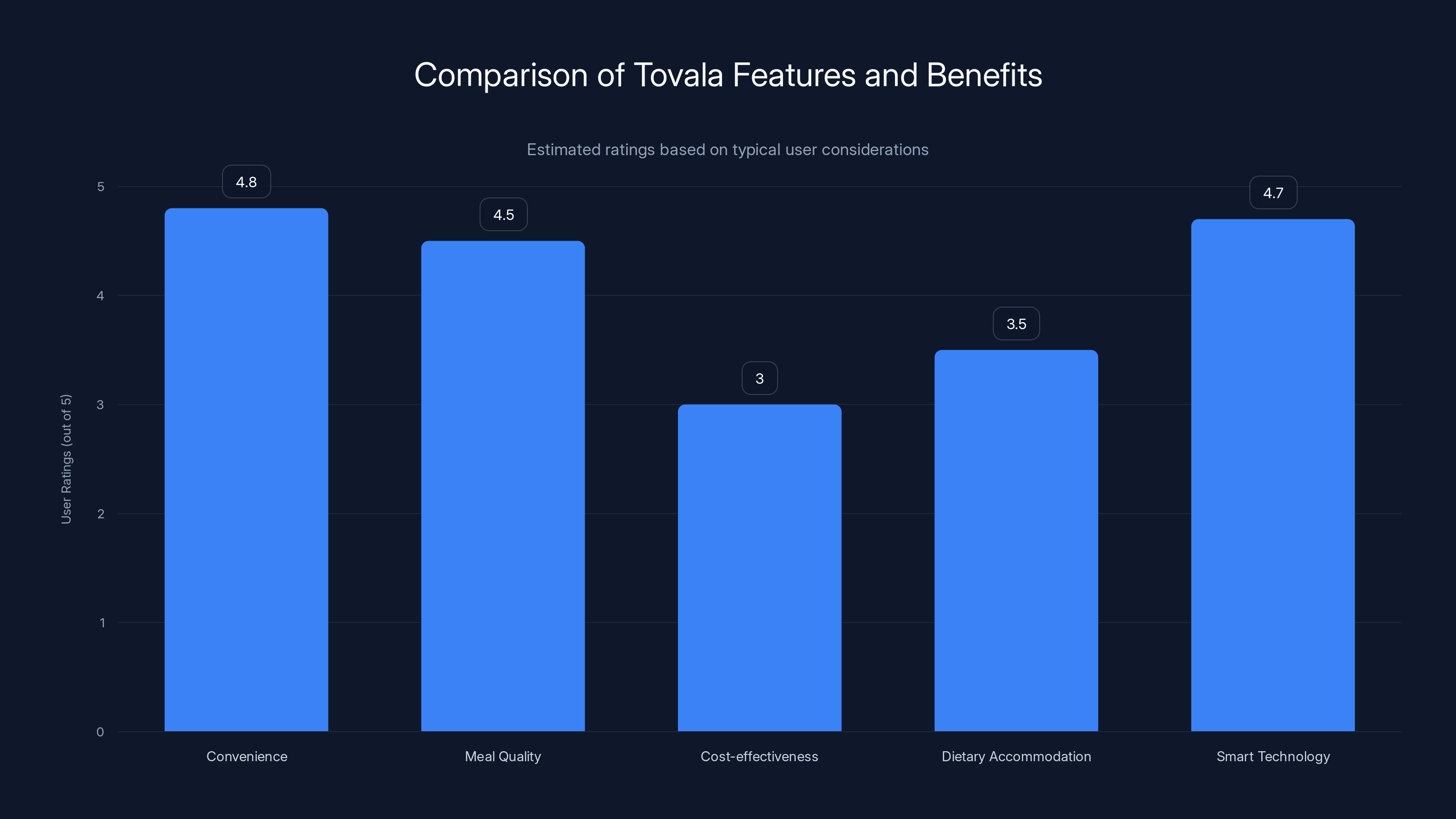 Comparison of Tovala Features and Benefits

Estimated ratings based on typical user considerations

User Ratings (out of 5)

5
4
3
2
1
0

4.8
4.5
3
3.5
4.7

Convenience
Meal Quality
Cost-effectiveness
Dietary Accommodation
Smart Technology